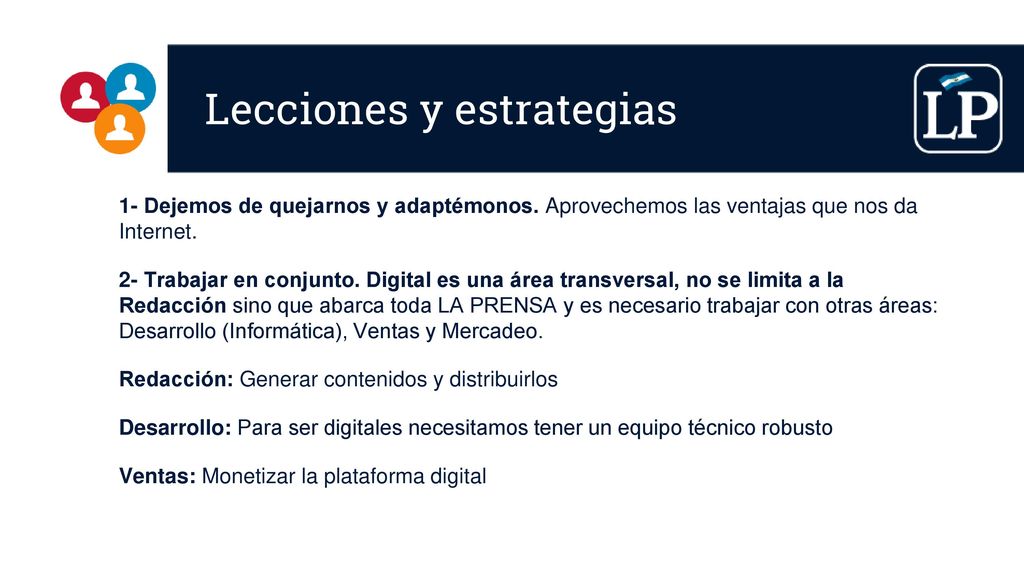 Lecciones y estrategias

LP

1- Dejemos de quejarnos y adaptémonos. Aprovechemos las ventajas que nos da Internet.

2- Trabajar en conjunto. Digital es una área transversal, no se limita a la Redacción sino que abarca toda LA PRENSA y es necesario trabajar con otras áreas: Desarrollo (Informática), Ventas y Mercadeo.

Redacción: Generar contenidos y distribuirlos

Desarrollo: Para ser digitales necesitamos tener un equipo técnico robusto

Ventas: Monetizar la plataforma digital